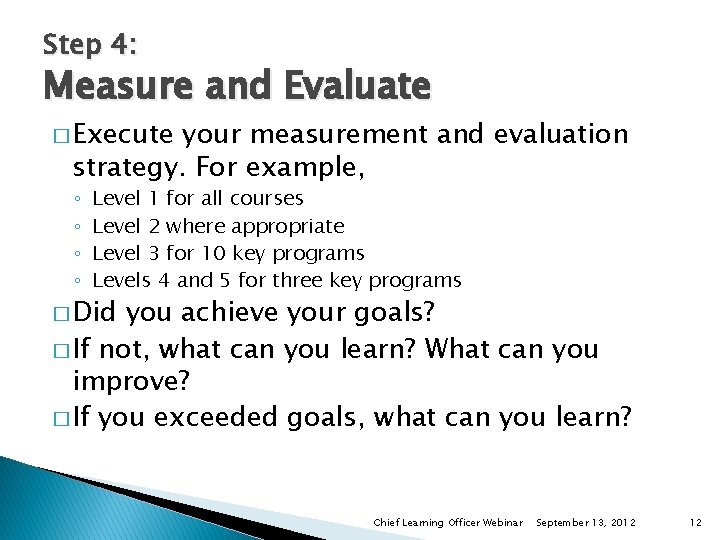 Step 4:
Measure and Evaluate

□ Execute your measurement and evaluation strategy. For example,
◦ Level 1 for all courses
◦ Level 2 where appropriate
◦ Level 3 for 10 key programs
◦ Levels 4 and 5 for three key programs
□ Did you achieve your goals?
□ If not, what can you learn? What can you improve?
□ If you exceeded goals, what can you learn?

Chief Learning Officer Webinar September 13, 2012 12